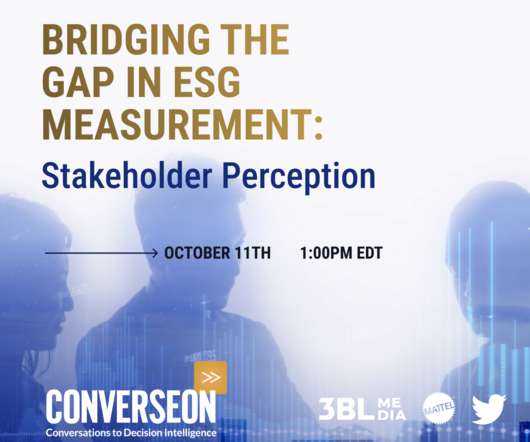 BRIDGING THE GAP IN ESG MEASUREMENT:

Stakeholder Perception

OCTOBER 11TH 1:00PM EDT

CONVERSEON
Conversations to Decision Intelligence

3BL MEDIA

MATTEL